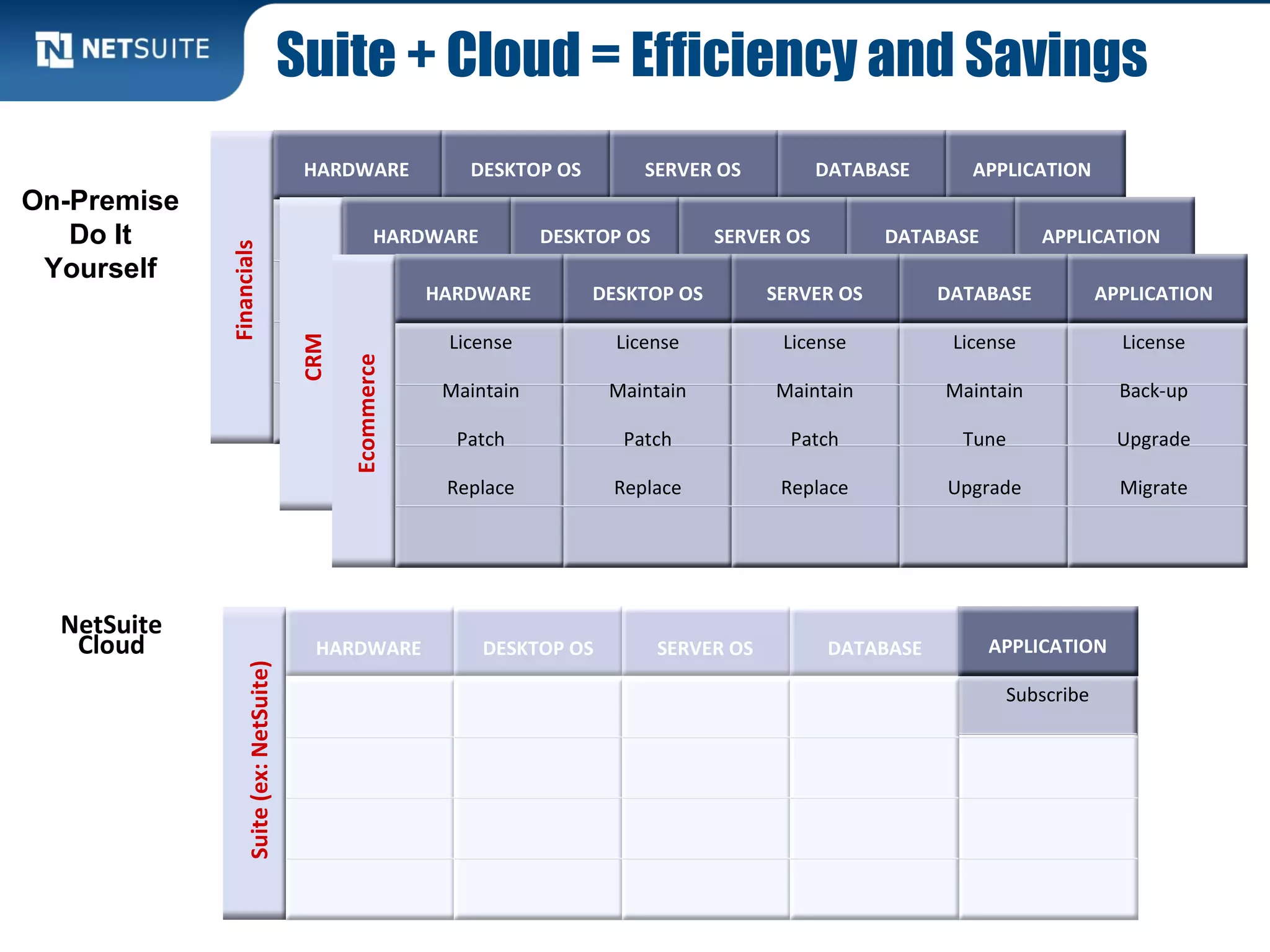 NETSUITE

Suite + Cloud = Efficiency and Savings

On-Premise Do It Yourself

Financials

| HARDWARE | DESKTOP OS | SERVER OS | DATABASE | APPLICATION |
|---|---|---|---|---|

CRM

| HARDWARE | DESKTOP OS | SERVER OS | DATABASE | APPLICATION |
|---|---|---|---|---|

Ecommerce

| HARDWARE | DESKTOP OS | SERVER OS | DATABASE | APPLICATION |
|---|---|---|---|---|
| License | License | License | License | License |
| Maintain | Maintain | Maintain | Maintain | Back-up |
| Patch | Patch | Patch | Tune | Upgrade |
| Replace | Replace | Replace | Upgrade | Migrate |
| | | | | |

NetSuite Cloud

Suite (ex: NetSuite)

| HARDWARE | DESKTOP OS | SERVER OS | DATABASE | APPLICATION |
|---|---|---|---|---|
| | | | | Subscribe |
| | | | | |
| | | | | |
| | | | | |